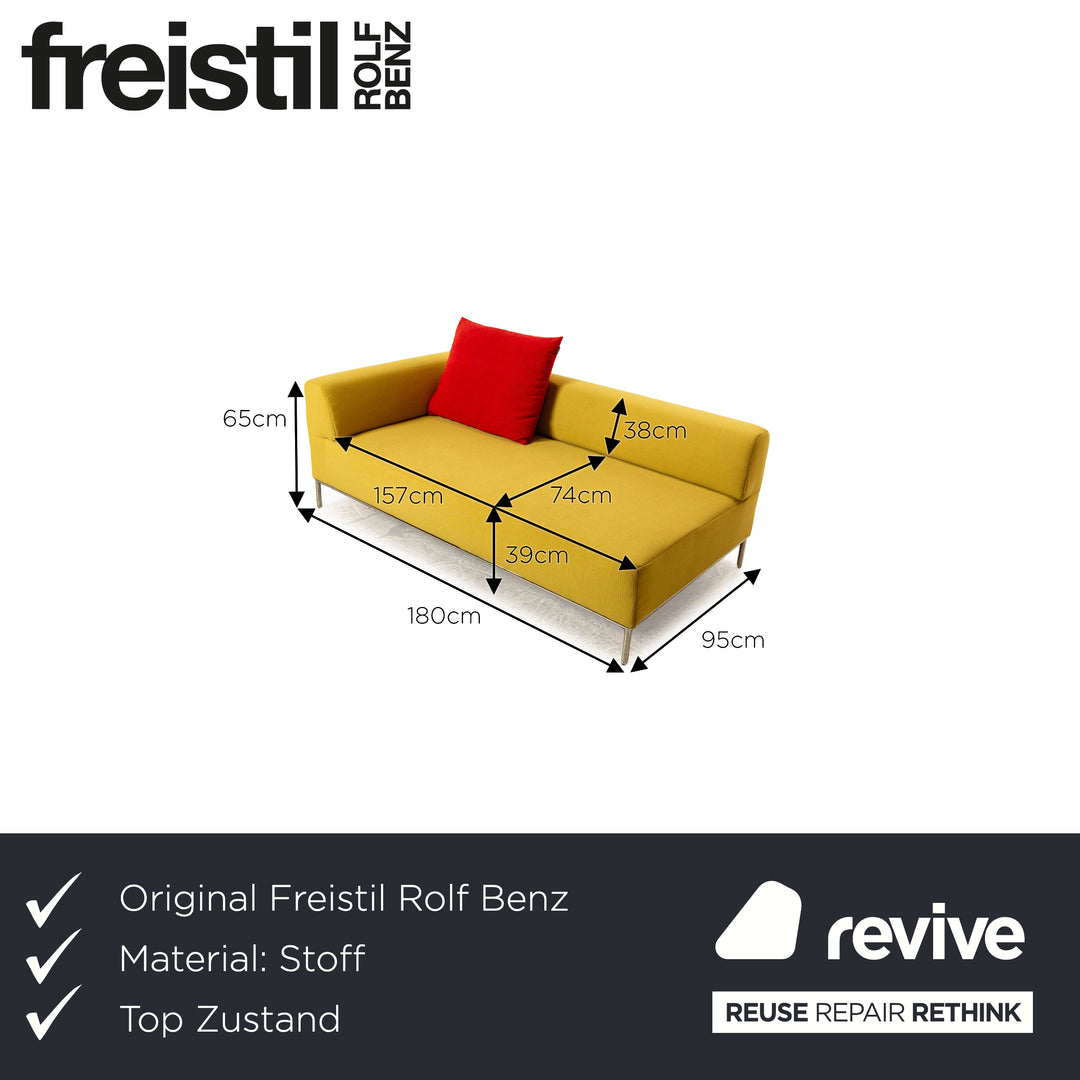 freistil ROLF BENZ

65cm
38cm
157cm
74cm
39cm
180cm
95cm

Original Freistil Rolf Benz
Material: Stoff
Top Zustand

revive
REUSE REPAIR RETHINK